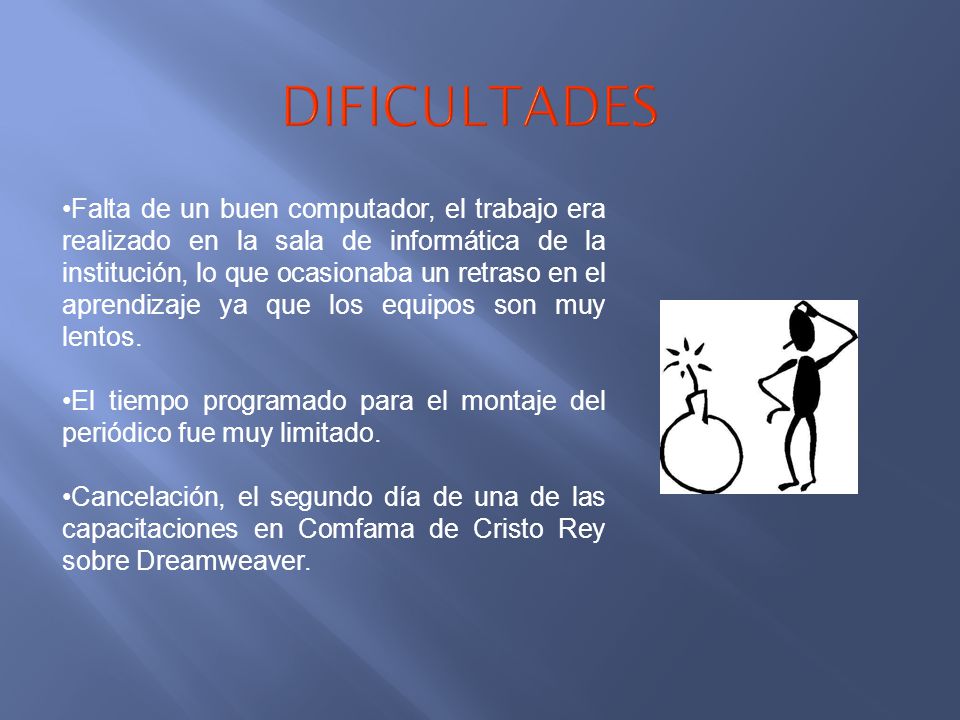 DIFICULTADES

•Falta de un buen computador, el trabajo era realizado en la sala de informática de la institución, lo que ocasionaba un retraso en el aprendizaje ya que los equipos son muy lentos.

•El tiempo programado para el montaje del periódico fue muy limitado.

•Cancelación, el segundo día de una de las capacitaciones en Comfama de Cristo Rey sobre Dreamweaver.